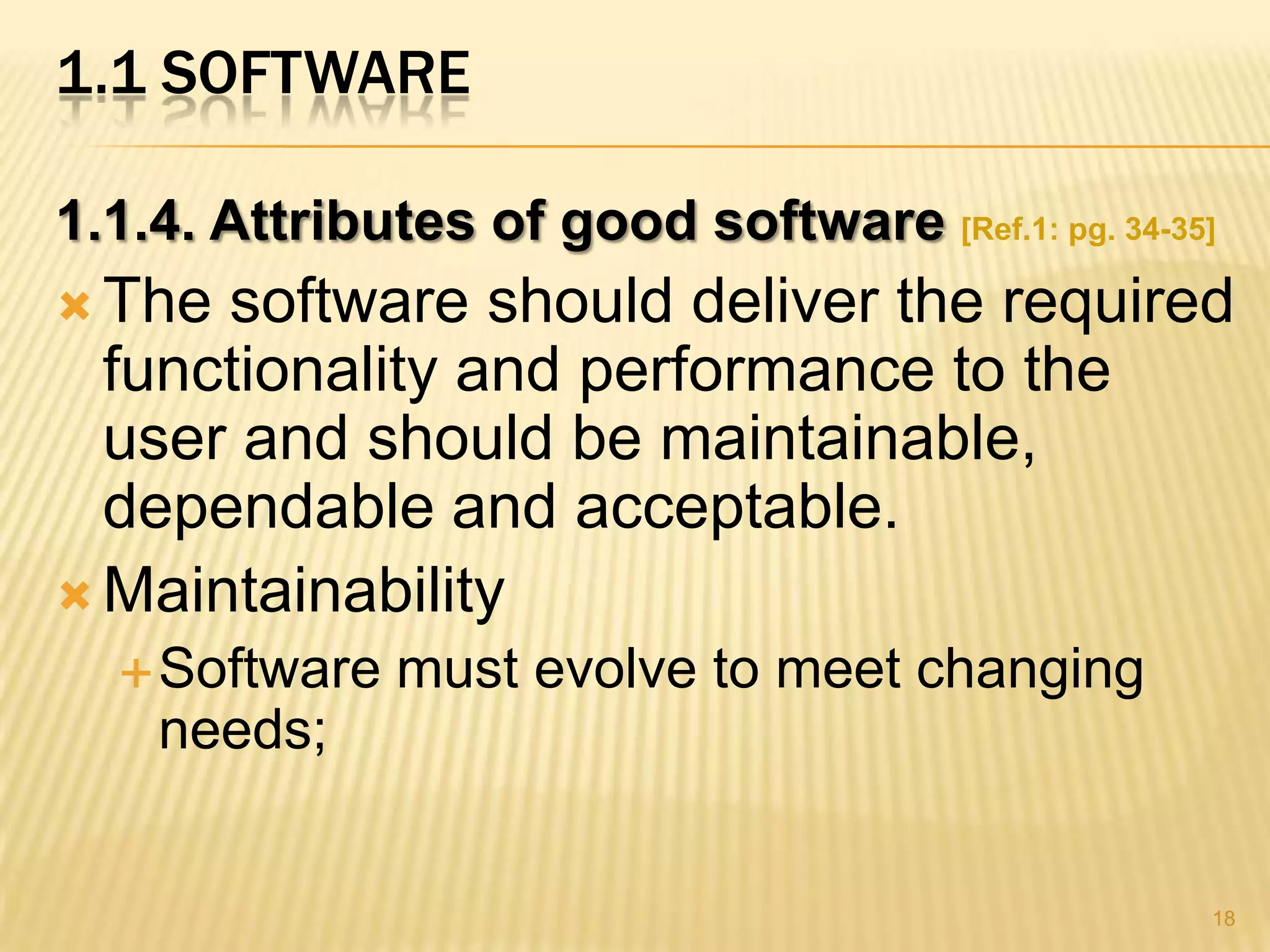 1.1 SOFTWARE

1.1.4. Attributes of good software [Ref.1: pg. 34-35]

The software should deliver the required functionality and performance to the user and should be maintainable, dependable and acceptable.

Maintainability

Software must evolve to meet changing needs;

18